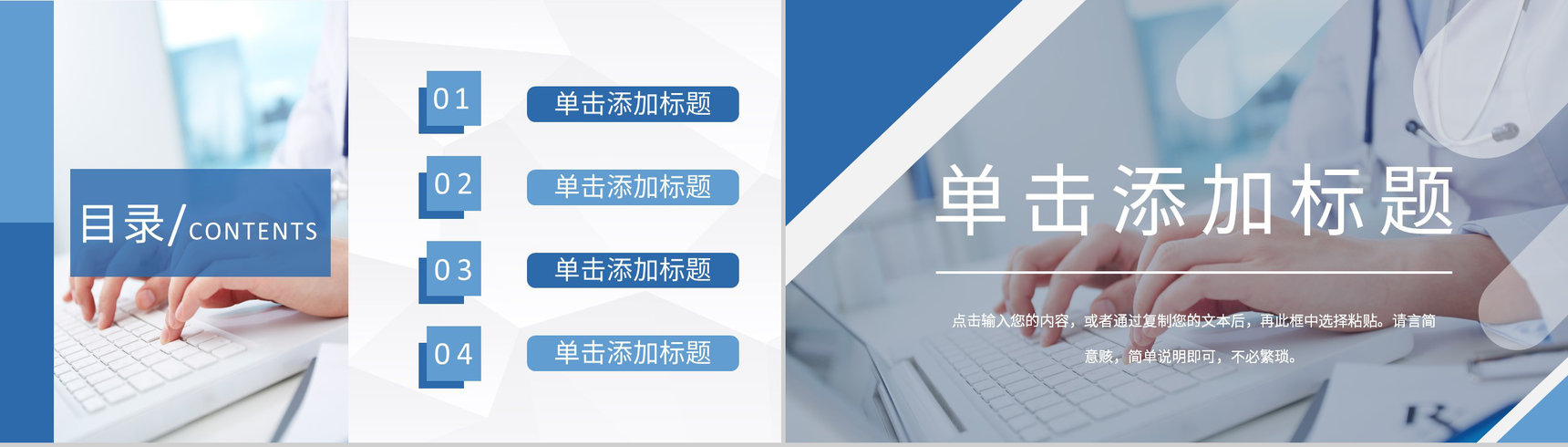 目录/CONTENTS

01
单击添加标题

02
单击添加标题

03
单击添加标题

04
单击添加标题

单击添加标题

点击输入您的内容，或者通过复制您的文本后，再此框中选择粘贴。请言简意赅，简单说明即可，不必繁琐。